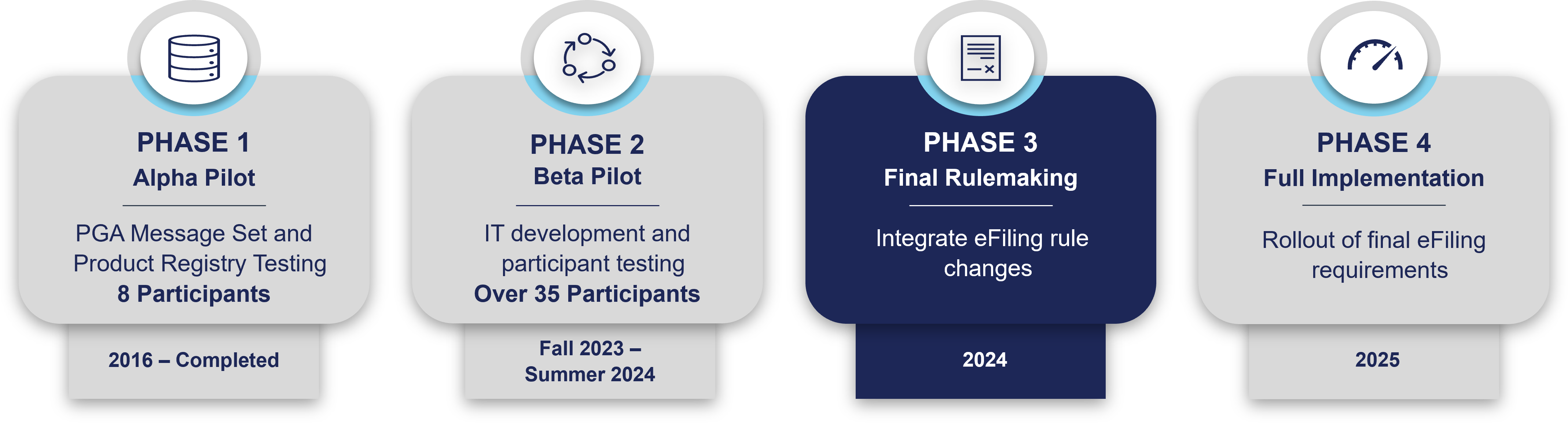 PHASE 1
Alpha Pilot

PGA Message Set and Product Registry Testing
8 Participants

2016 – Completed

PHASE 2
Beta Pilot

IT development and participant testing
Over 35 Participants

Fall 2023 – Summer 2024

PHASE 3
Final Rulemaking

Integrate eFiling rule changes

2024

PHASE 4
Full Implementation

Rollout of final eFiling requirements

2025